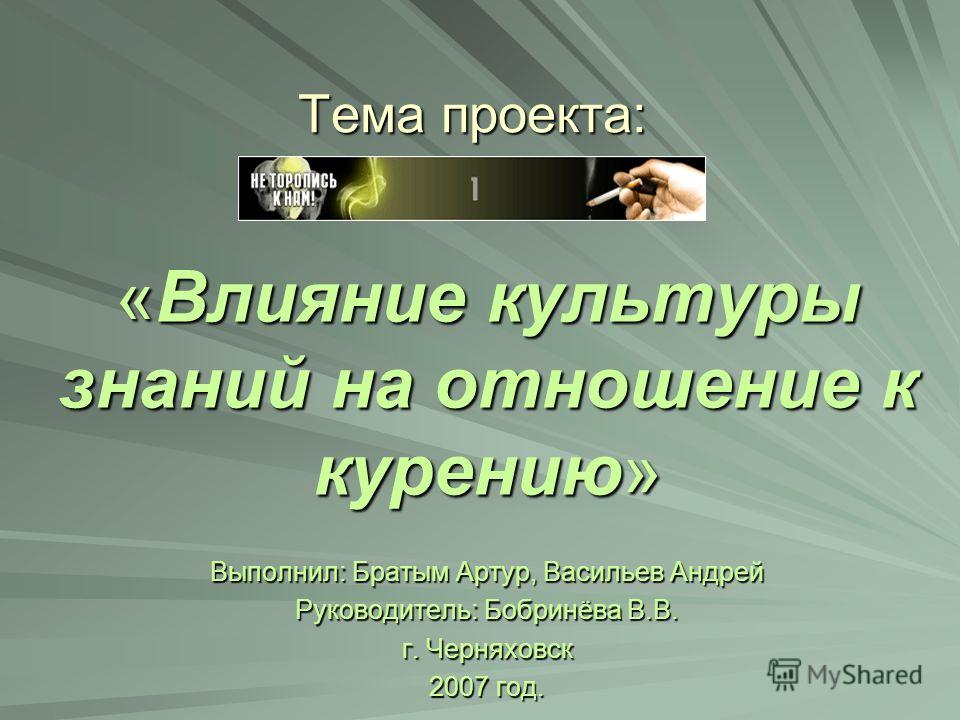 Тема проекта:

НЕ ТОРОПИСЬ К НАМ!

1

«Влияние культуры знаний на отношение к курению»

Выполнил: Братым Артур, Васильев Андрей
Руководитель: Бобринёва В.В.
г. Черняховск
2007 год.

MyShared